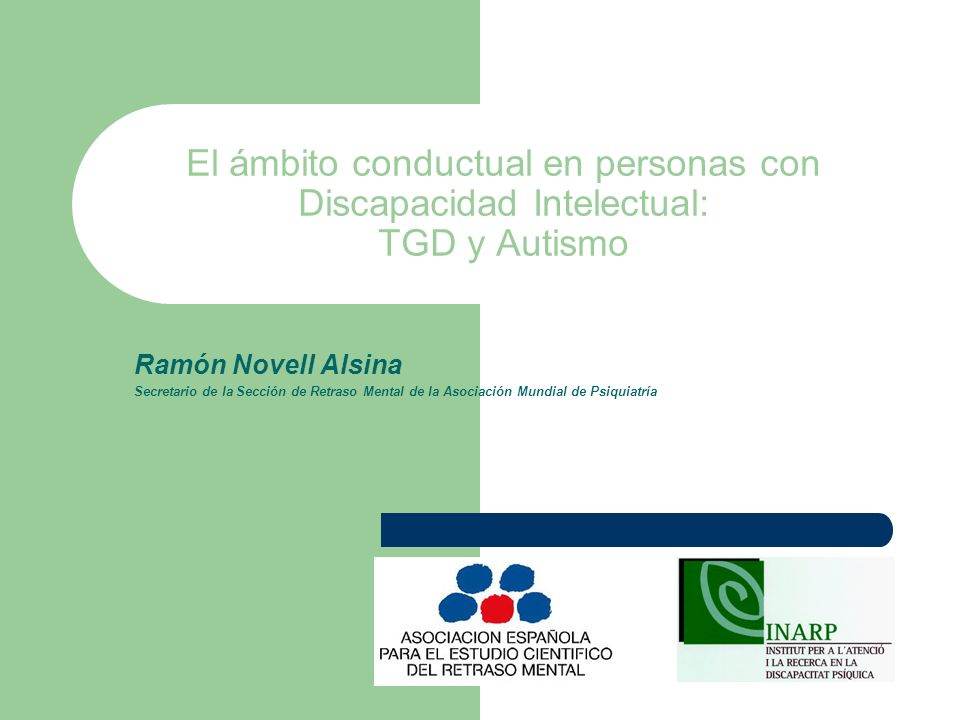 El ámbito conductual en personas con Discapacidad Intelectual: TGD y Autismo

Ramón Novell Alsina

Secretario de la Sección de Retraso Mental de la Asociación Mundial de Psiquiatría

ASOCIACION ESPAÑOLA PARA EL ESTUDIO CIENTIFICO DEL RETRASO MENTAL

INARP
INSTITUT PER A L'ATENCIÓ I LA RECERCA EN LA DISCAPACITAT PSÍQUICA